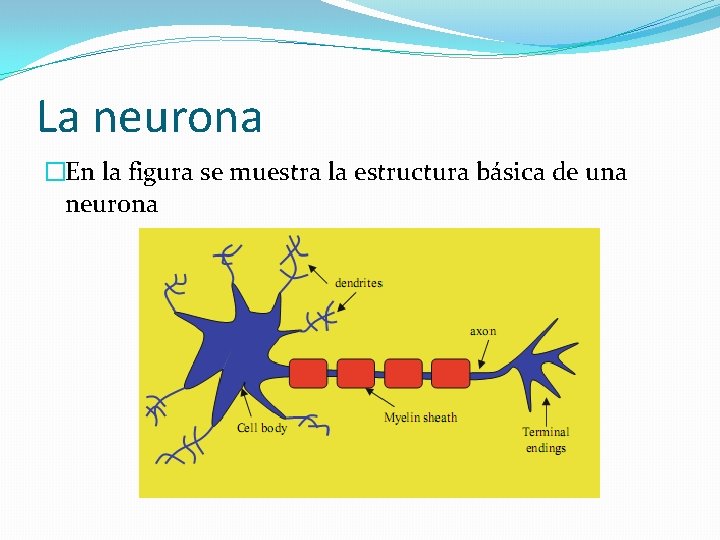 La neurona

□En la figura se muestra la estructura básica de una neurona

dendrites

axon

Cell body

Myelin sheath

Terminal endings